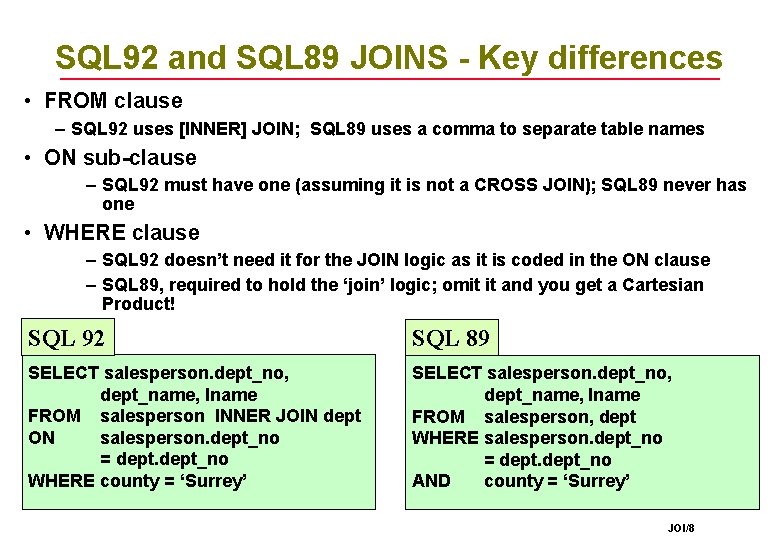 SQL92 and SQL89 JOINS - Key differences

• FROM clause
– SQL92 uses [INNER] JOIN; SQL89 uses a comma to separate table names

• ON sub-clause
– SQL92 must have one (assuming it is not a CROSS JOIN); SQL89 never has one

• WHERE clause
– SQL92 doesn't need it for the JOIN logic as it is coded in the ON clause
– SQL89, required to hold the 'join' logic; omit it and you get a Cartesian Product!

SQL 92

SELECT salesperson.dept_no,
dept_name, lname
FROM salesperson INNER JOIN dept
ON salesperson.dept_no
= dept.dept_no
WHERE county = 'Surrey'

SQL 89

SELECT salesperson.dept_no,
dept_name, lname
FROM salesperson, dept
WHERE salesperson.dept_no
= dept.dept_no
AND county = 'Surrey'

JOI/8